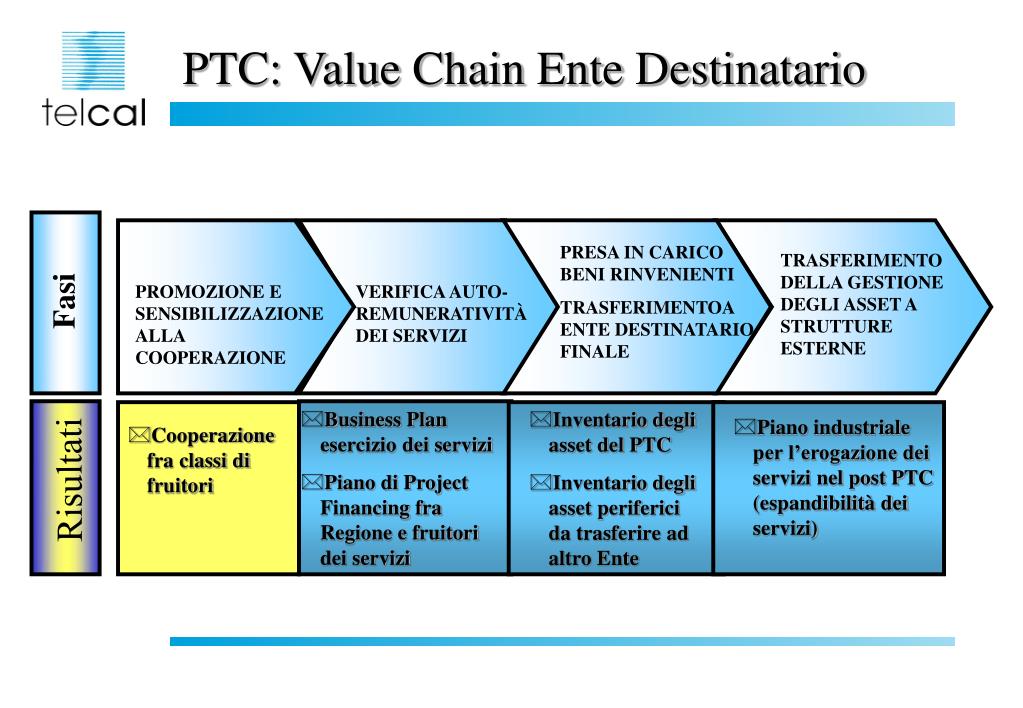 telcal

PTC: Value Chain Ente Destinatario

Fasi

PROMOZIONE E SENSIBILIZZAZIONE ALLA COOPERAZIONE

VERIFICA AUTO-REMUNERATIVITÀ DEI SERVIZI

PRESA IN CARICO BENI RINVENIENTI

TRASFERIMENTOA ENTE DESTINATARIO FINALE

TRASFERIMENTO DELLA GESTIONE DEGLI ASSET A STRUTTURE ESTERNE

Risultati

Cooperazione fra classi di fruitori

Business Plan esercizio dei servizi

Piano di Project Financing fra Regione e fruitori dei servizi

Inventario degli asset del PTC

Inventario degli asset periferici da trasferire ad altro Ente

Piano industriale per l'erogazione dei servizi nel post PTC (espandibilità dei servizi)